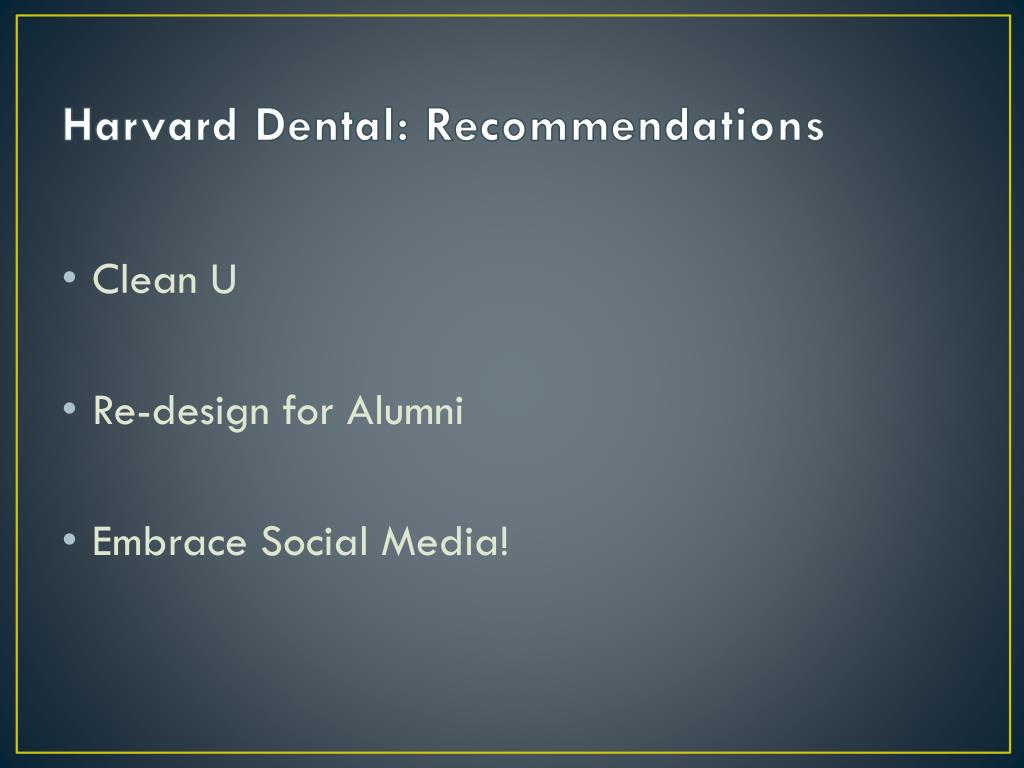 Harvard Dental: Recommendations

• Clean U

• Re-design for Alumni

• Embrace Social Media!